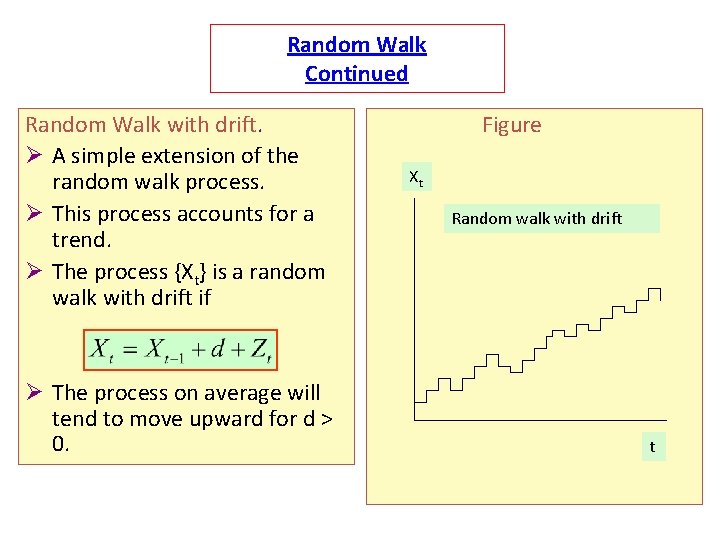 Random Walk
Continued

Random Walk with drift.

➢ A simple extension of the random walk process.

➢ This process accounts for a trend.

➢ The process $\{X_t\}$ is a random walk with drift if

$X_t = X_{t-1} + d + Z_t$

➢ The process on average will tend to move upward for d > 0.

Figure

$X_t$

Random walk with drift

t